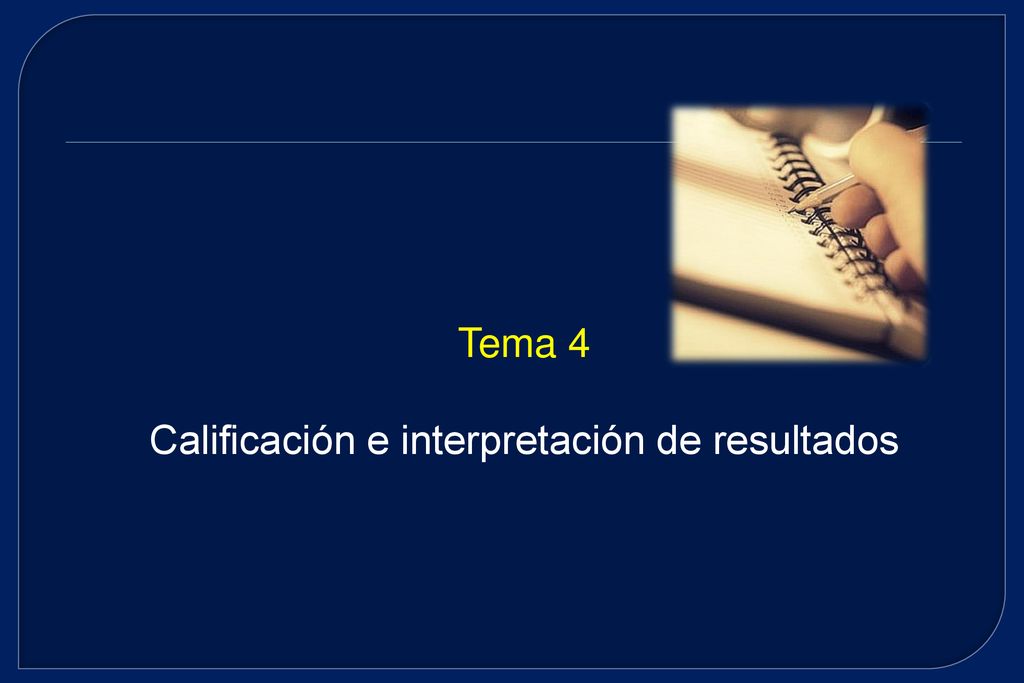 Tema 4

Calificación e interpretación de resultados